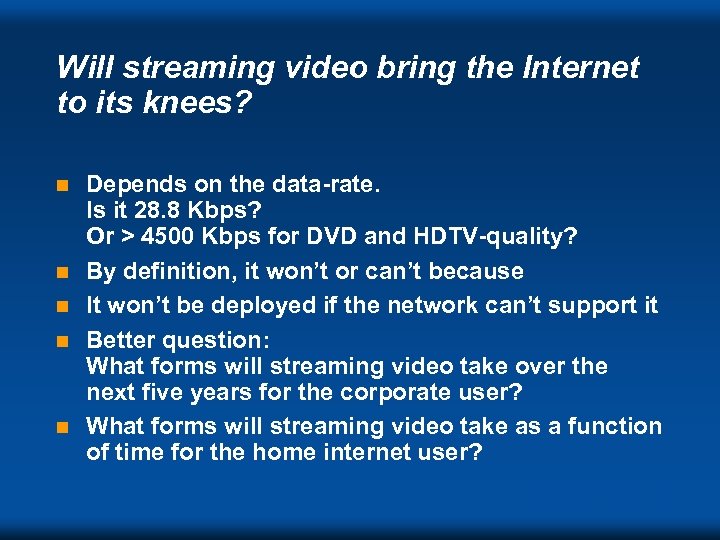 Will streaming video bring the Internet to its knees?

- Depends on the data-rate.
Is it 28.8 Kbps?
Or > 4500 Kbps for DVD and HDTV-quality?
- By definition, it won't or can't because
- It won't be deployed if the network can't support it
- Better question:
What forms will streaming video take over the next five years for the corporate user?
- What forms will streaming video take as a function of time for the home internet user?